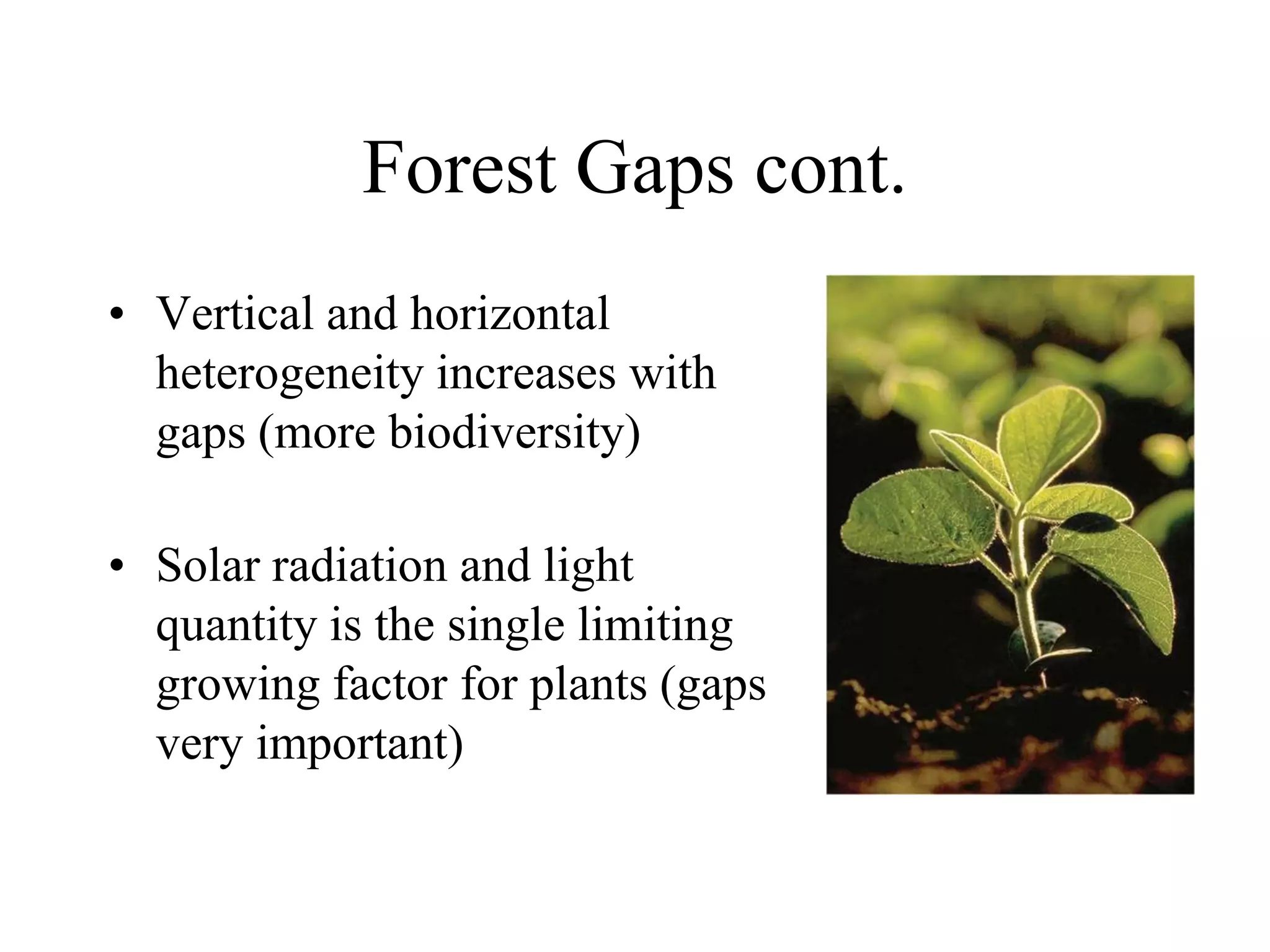 Forest Gaps cont.

• Vertical and horizontal heterogeneity increases with gaps (more biodiversity)

• Solar radiation and light quantity is the single limiting growing factor for plants (gaps very important)